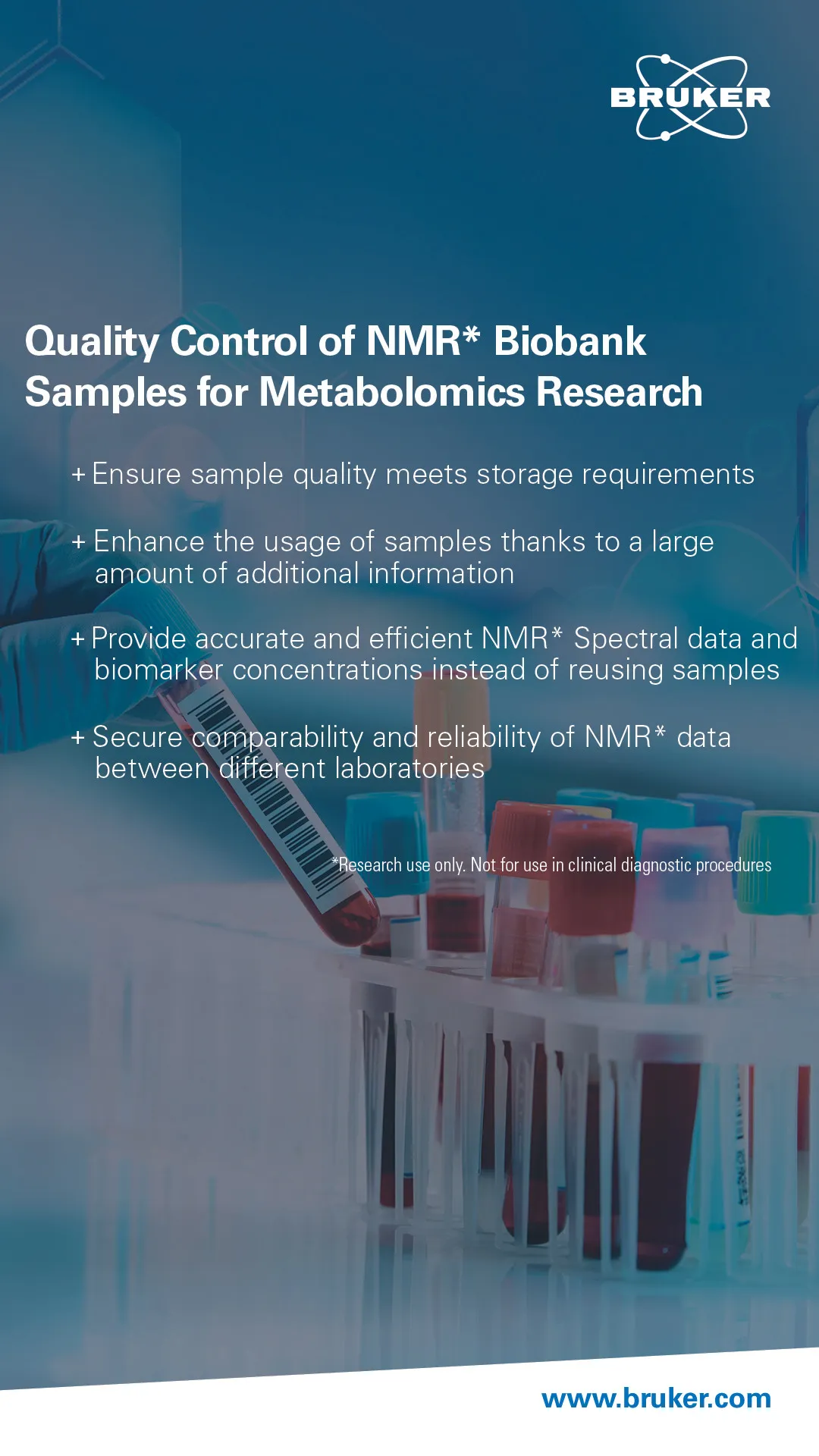 BRUKER

Quality Control of NMR* Biobank Samples for Metabolomics Research

+ Ensure sample quality meets storage requirements

+ Enhance the usage of samples thanks to a large amount of additional information

+ Provide accurate and efficient NMR* Spectral data and biomarker concentrations instead of reusing samples

+ Secure comparability and reliability of NMR* data between different laboratories

*Research use only. Not for use in clinical diagnostic procedures

www.bruker.com